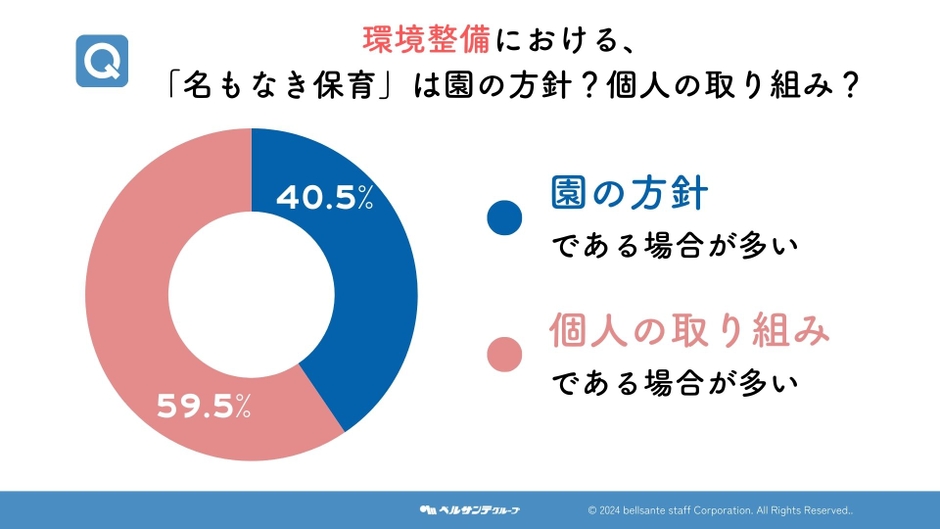 Q

環境整備における、
「名もなき保育」は園の方針？個人の取り組み？

40.5%

59.5%

園の方針
である場合が多い

個人の取り組み
である場合が多い

ベルサンテグループ

© 2024 bellsante staff Corporation. All Rights Reserved..